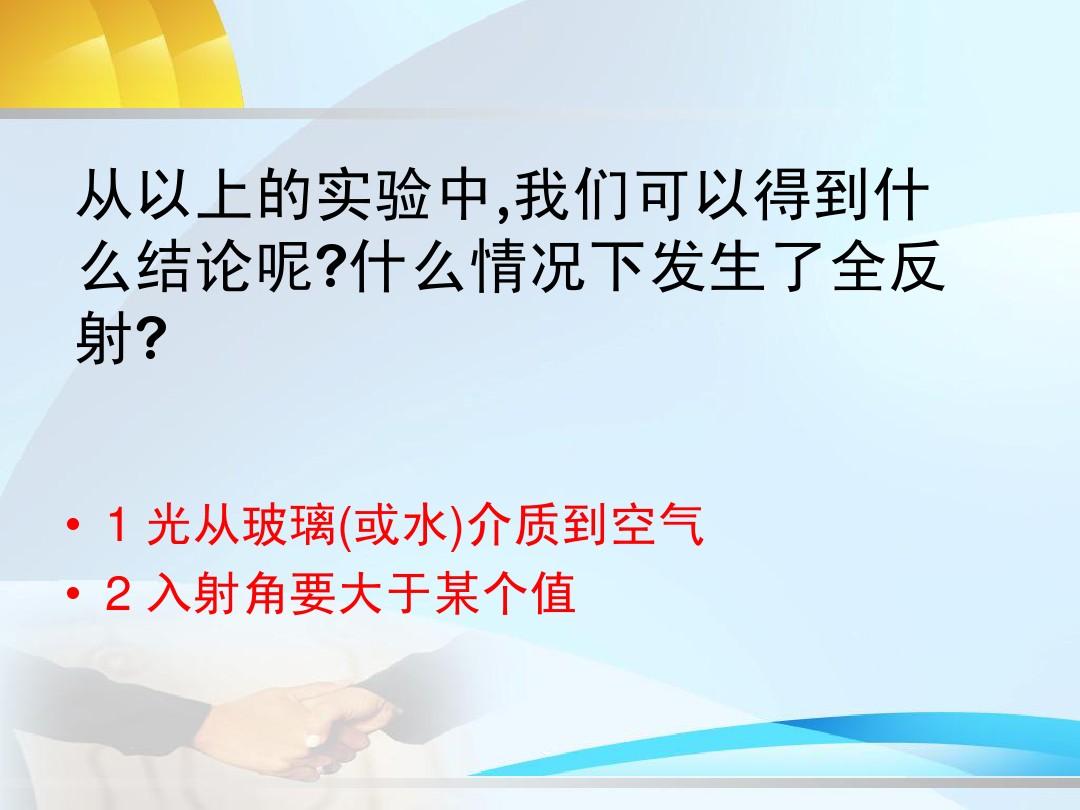 从以上的实验中,我们可以得到什么结论呢?什么情况下发生了全反射?

• 1 光从玻璃(或水)介质到空气
• 2 入射角要大于某个值